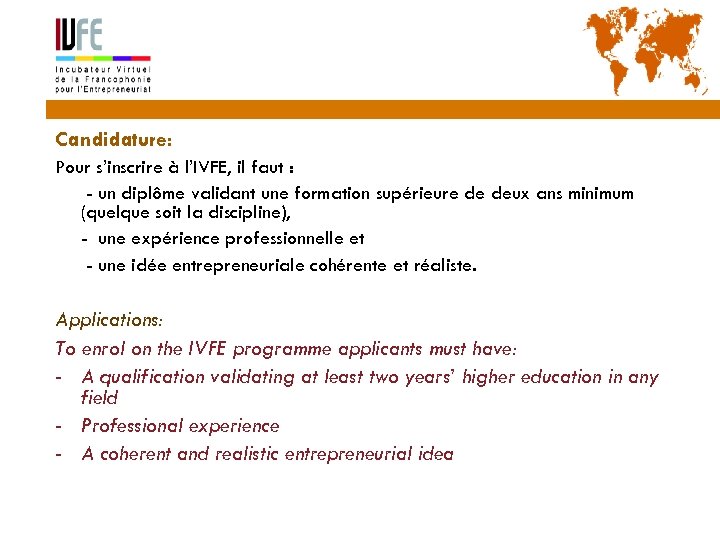 IVFE
Incubateur Virtuel de la Francophonie pour l'Entrepreneuriat

Candidature:

Pour s'inscrire à l'IVFE, il faut :

- un diplôme validant une formation supérieure de deux ans minimum (quelque soit la discipline),

- une expérience professionnelle et

- une idée entrepreneuriale cohérente et réaliste.

Applications:

To enrol on the IVFE programme applicants must have:

- A qualification validating at least two years' higher education in any field

- Professional experience

- A coherent and realistic entrepreneurial idea